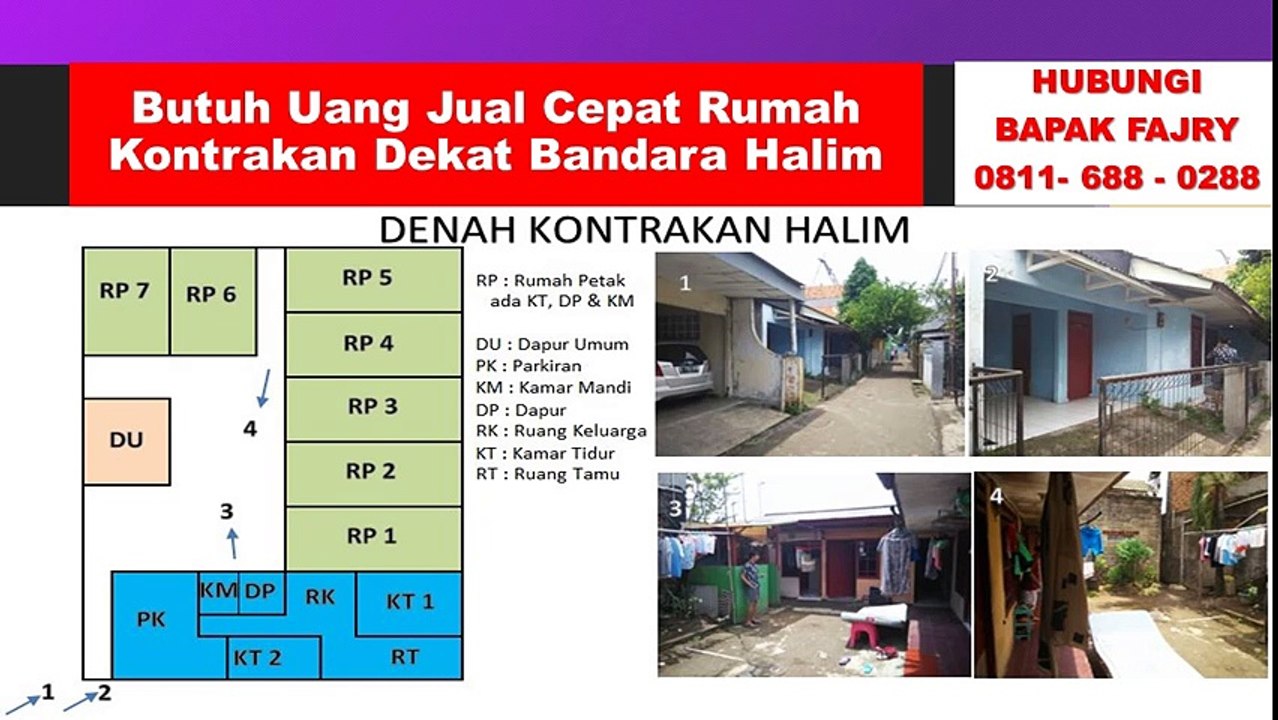 Butuh Uang Jual Cepat Rumah Kontrakan Dekat Bandara Halim

HUBUNGI
BAPAK FAJRY
0811- 688 - 0288

DENAH KONTRAKAN HALIM

RP 7
RP 6
RP 5
RP 4
RP 3
RP 2
RP 1
DU
4
3
PK
KM
DP
RK
KT 1
KT 2
RT
1
2

RP : Rumah Petak ada KT, DP & KM

DU : Dapur Umum
PK : Parkiran
KM : Kamar Mandi
DP : Dapur
RK : Ruang Keluarga
KT : Kamar Tidur
RT : Ruang Tamu

1
2
3
4